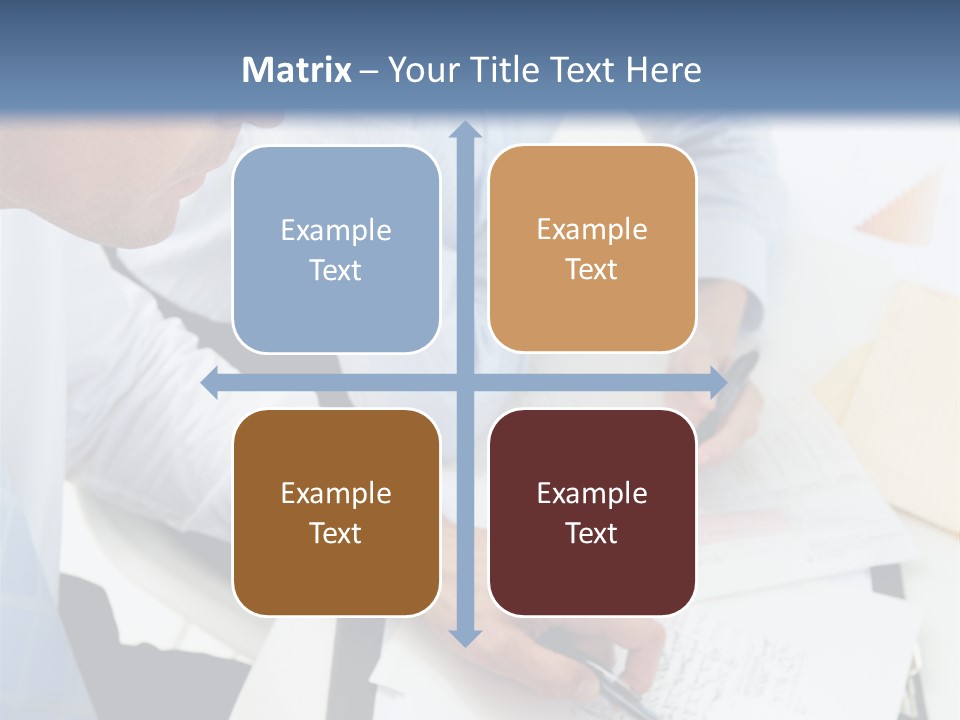 Matrix – Your Title Text Here

Example Text

Example Text

Example Text

Example Text